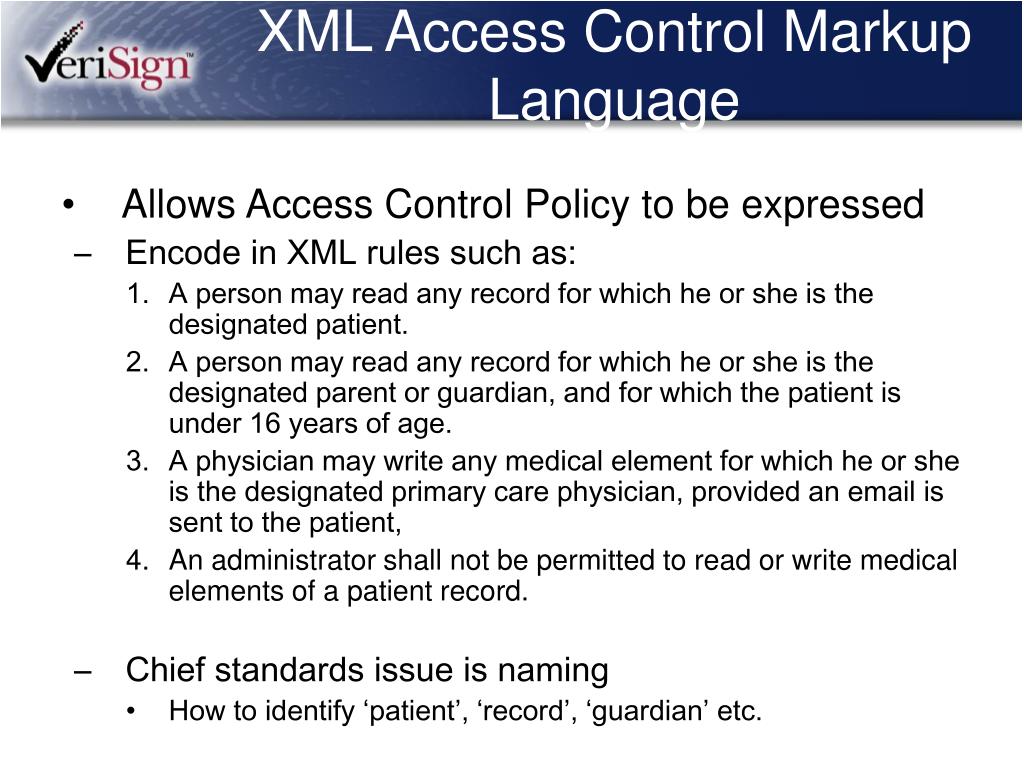 VeriSign

XML Access Control Markup Language

• Allows Access Control Policy to be expressed

– Encode in XML rules such as:

1. A person may read any record for which he or she is the designated patient.
2. A person may read any record for which he or she is the designated parent or guardian, and for which the patient is under 16 years of age.
3. A physician may write any medical element for which he or she is the designated primary care physician, provided an email is sent to the patient,
4. An administrator shall not be permitted to read or write medical elements of a patient record.

– Chief standards issue is naming

• How to identify ‘patient’, ‘record’, ‘guardian’ etc.